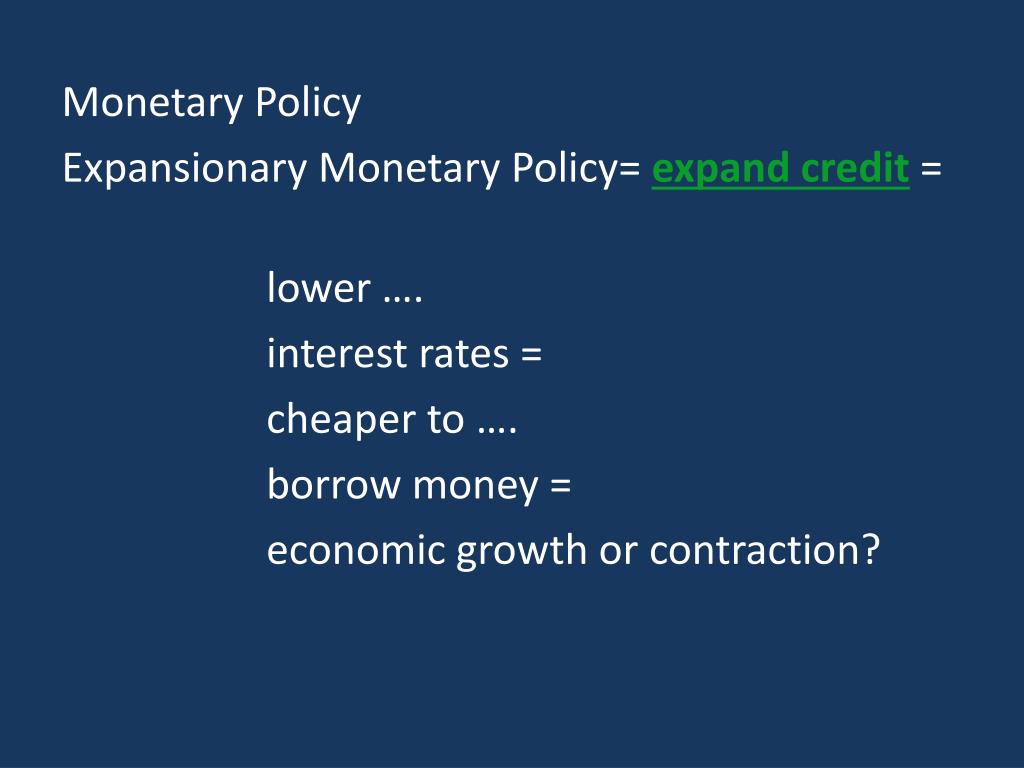 Monetary Policy
Expansionary Monetary Policy= expand credit =

lower ….
interest rates =
cheaper to ….
borrow money =
economic growth or contraction?